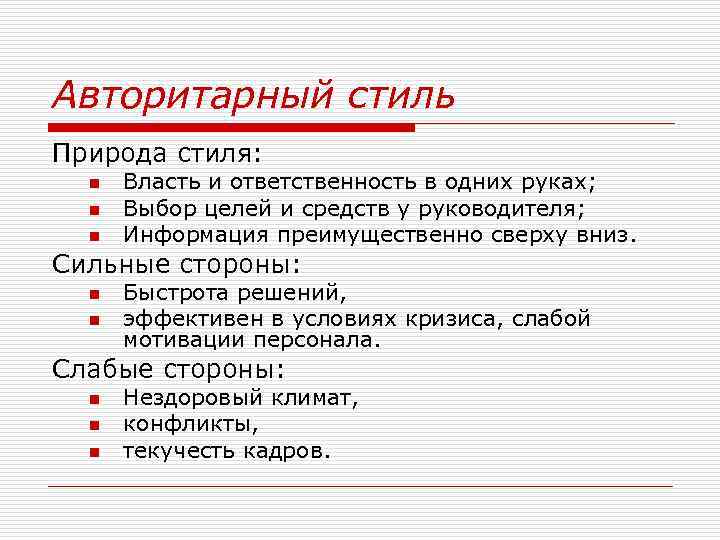 Авторитарный стиль

Природа стиля:
- Власть и ответственность в одних руках;
- Выбор целей и средств у руководителя;
- Информация преимущественно сверху вниз.

Сильные стороны:
- Быстрота решений,
- эффективен в условиях кризиса, слабой мотивации персонала.

Слабые стороны:
- Нездоровый климат,
- конфликты,
- текучесть кадров.